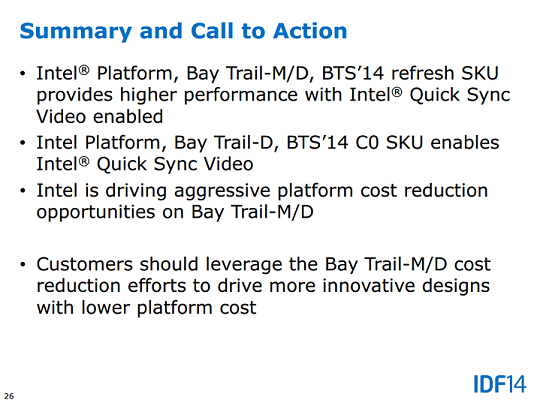 Summary and Call to Action

• Intel® Platform, Bay Trail-M/D, BTS'14 refresh SKU provides higher performance with Intel® Quick Sync Video enabled

• Intel Platform, Bay Trail-D, BTS'14 C0 SKU enables Intel® Quick Sync Video

• Intel is driving aggressive platform cost reduction opportunities on Bay Trail-M/D

• Customers should leverage the Bay Trail-M/D cost reduction efforts to drive more innovative designs with lower platform cost

26

IDF14